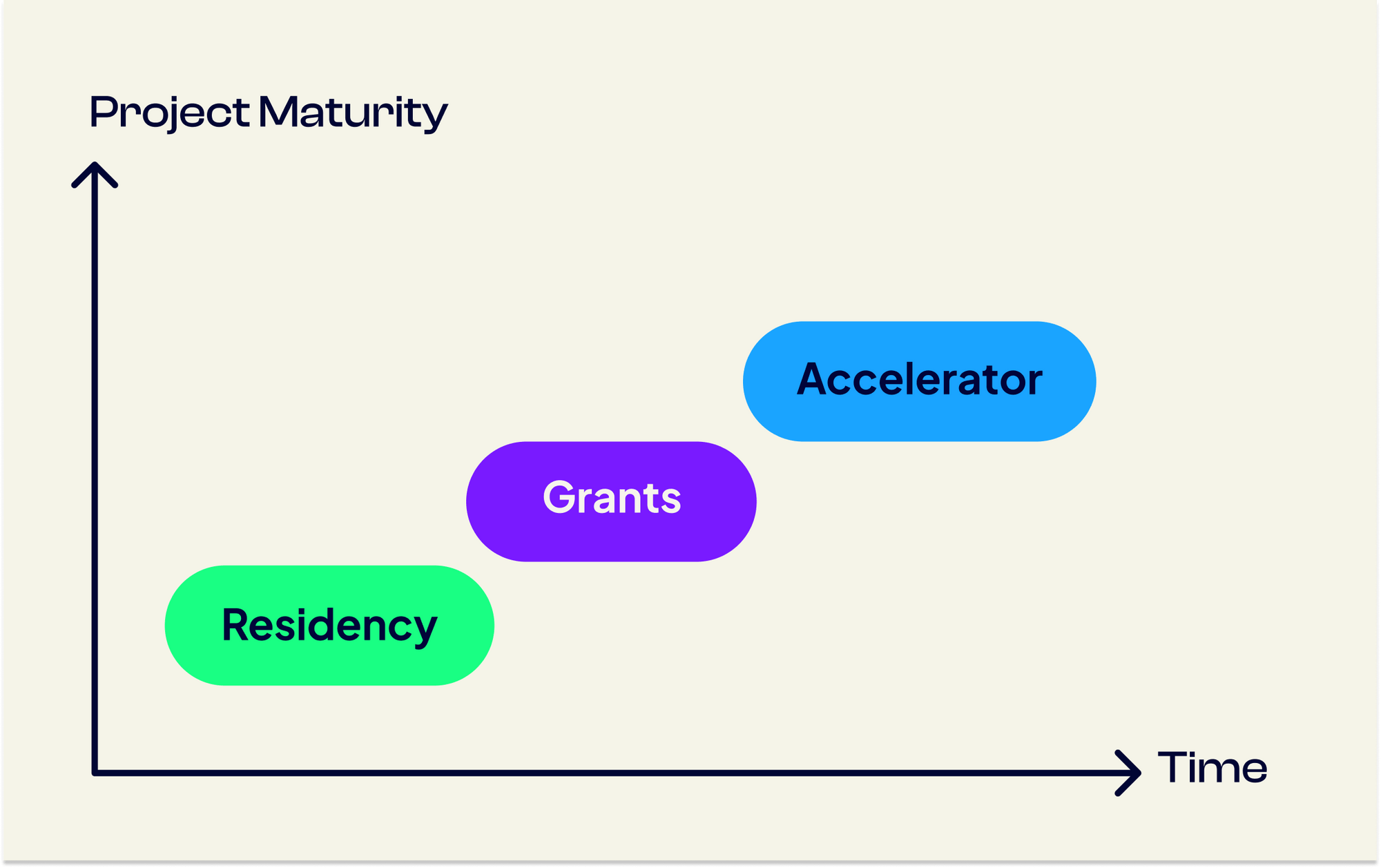 Project Maturity

Accelerator

Grants

Residency

Time